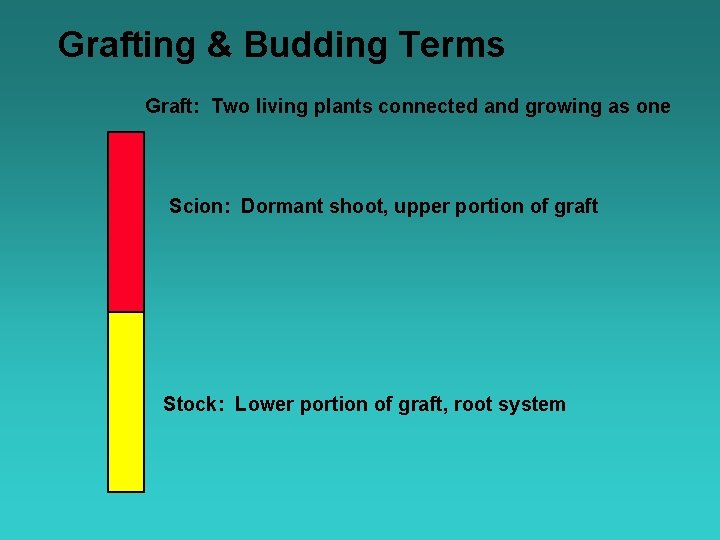 Grafting & Budding Terms

Graft: Two living plants connected and growing as one

Scion: Dormant shoot, upper portion of graft

Stock: Lower portion of graft, root system